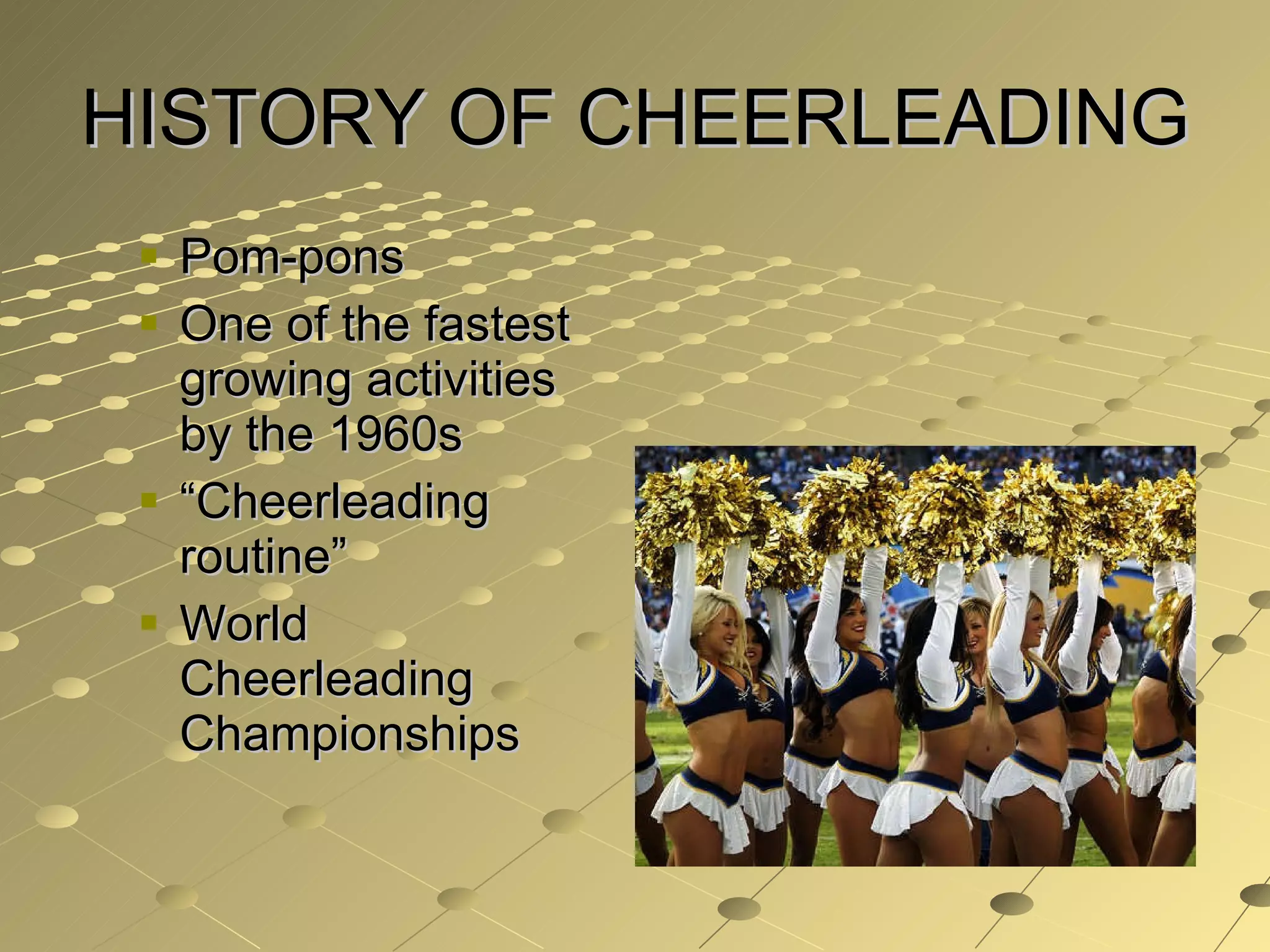 HISTORY OF CHEERLEADING

- Pom-pons
- One of the fastest growing activities by the 1960s
- “Cheerleading routine”
- World Cheerleading Championships